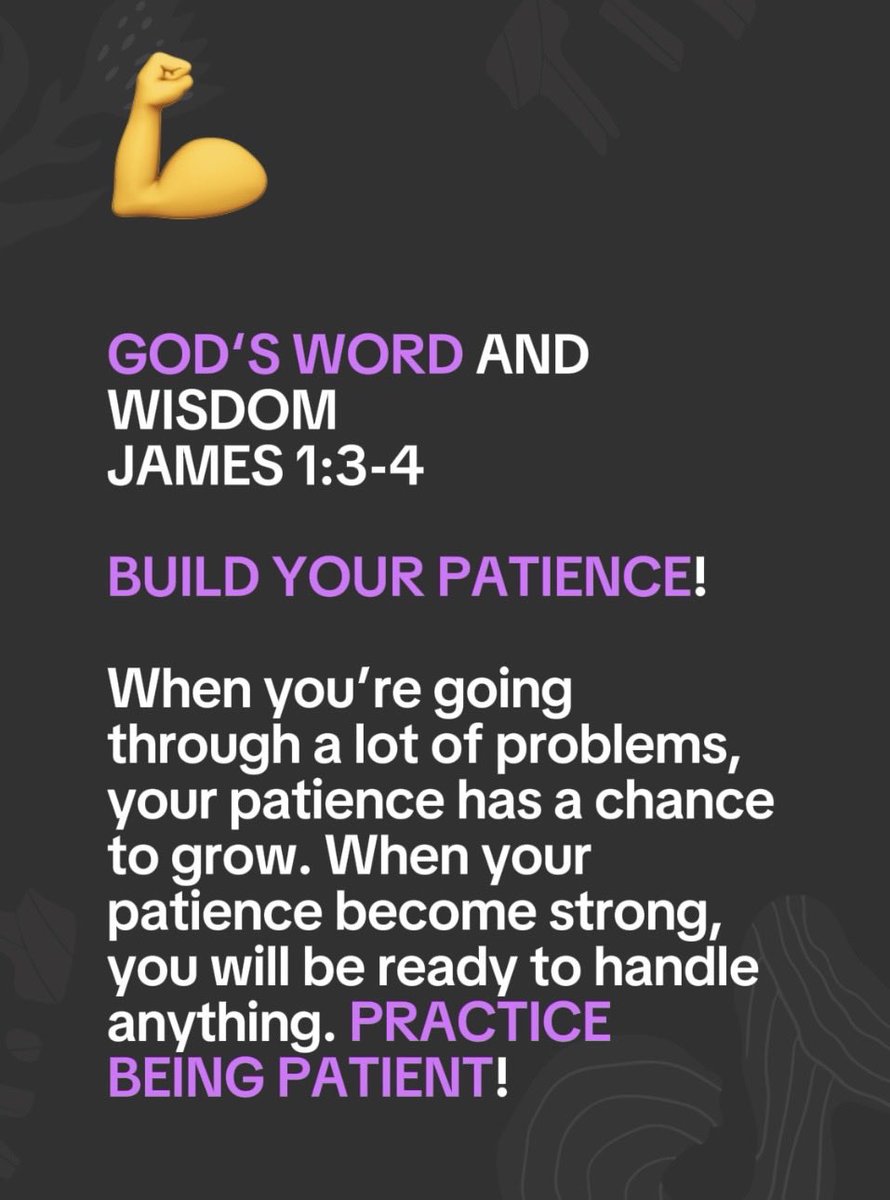 GOD'S WORD AND WISDOM
JAMES 1:3-4

BUILD YOUR PATIENCE!

When you're going through a lot of problems, your patience has a chance to grow. When your patience become strong, you will be ready to handle anything. PRACTICE BEING PATIENT!